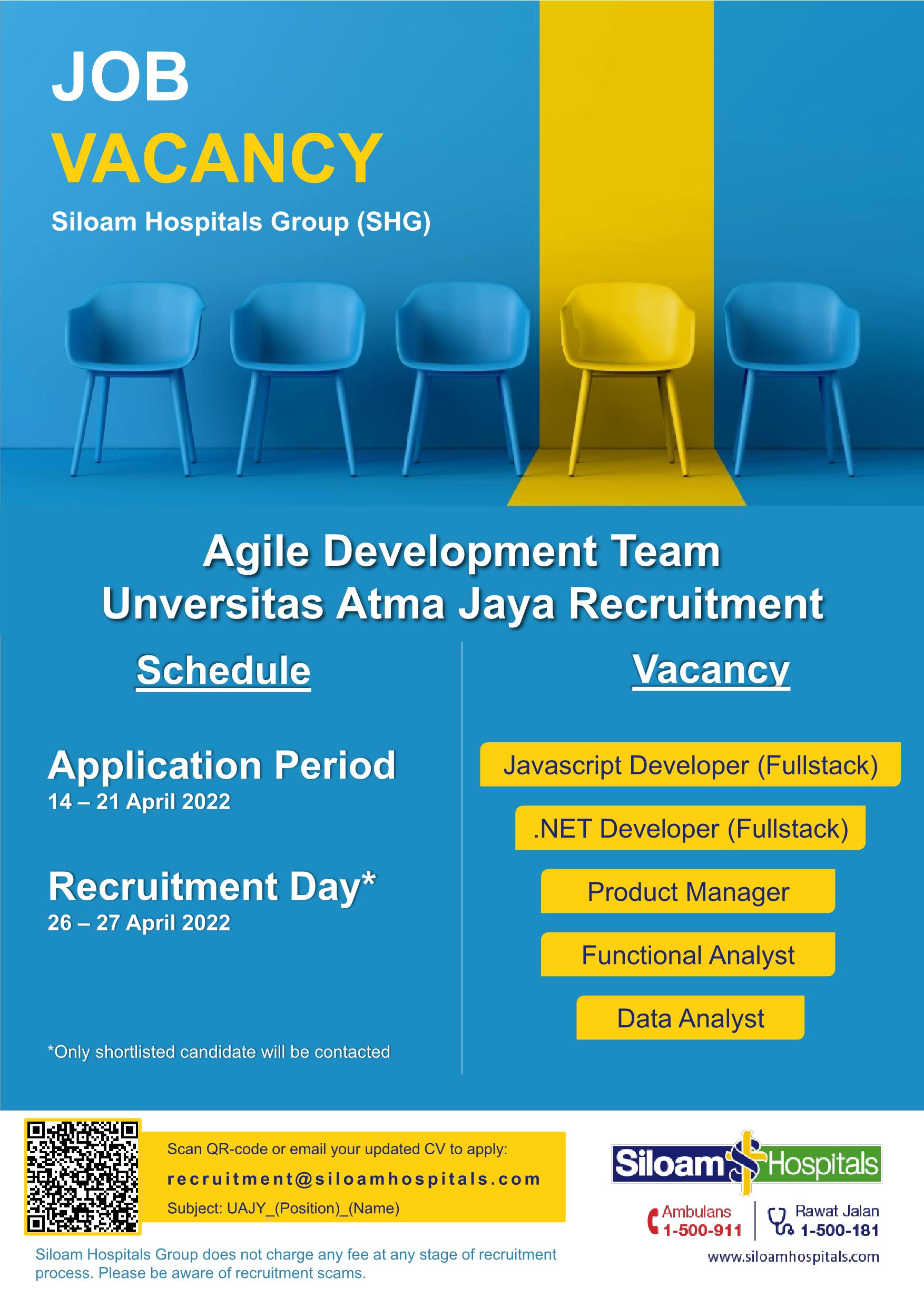 JOB
VACANCY
Siloam Hospitals Group (SHG)

Agile Development Team
Unversitas Atma Jaya Recruitment

Schedule

Application Period
14 – 21 April 2022

Recruitment Day*
26 – 27 April 2022

*Only shortlisted candidate will be contacted

Vacancy

Javascript Developer (Fullstack)

.NET Developer (Fullstack)

Product Manager

Functional Analyst

Data Analyst

Scan QR-code or email your updated CV to apply:
recruitment@siloamhospitals.com
Subject: UAJY_(Position)_(Name)

Siloam Hospitals Group does not charge any fee at any stage of recruitment process. Please be aware of recruitment scams.

Siloam Hospitals

Ambulans 1-500-911

Rawat Jalan 1-500-181

www.siloamhospitals.com